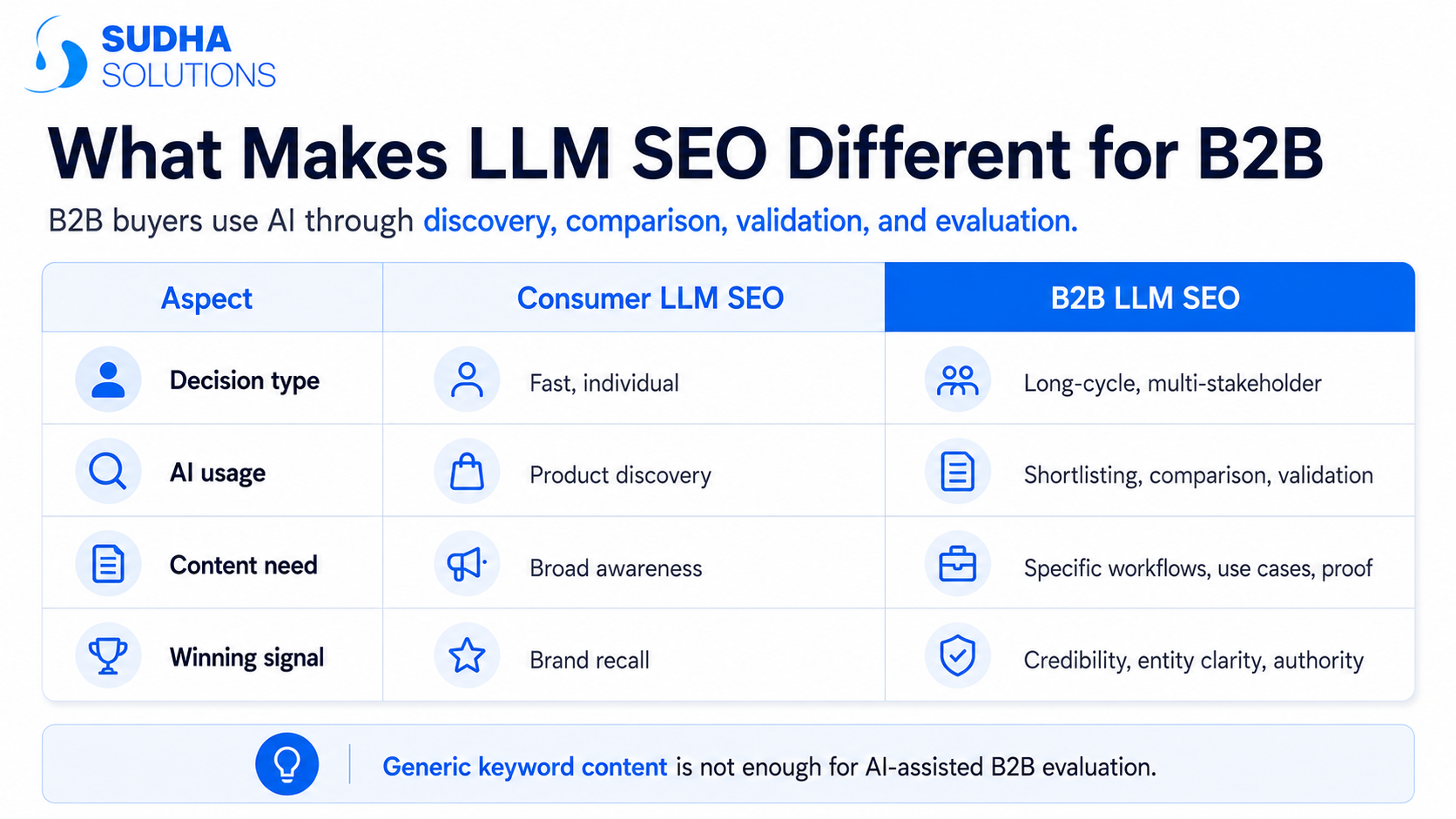 SUDHA
SOLUTIONS

What Makes LLM SEO Different for B2B

B2B buyers use AI through discovery, comparison, validation, and evaluation.

| Aspect | Consumer LLM SEO | B2B LLM SEO |
|---|---|---|
| Decision type | Fast, individual | Long-cycle, multi-stakeholder |
| AI usage | Product discovery | Shortlisting, comparison, validation |
| Content need | Broad awareness | Specific workflows, use cases, proof |
| Winning signal | Brand recall | Credibility, entity clarity, authority |

Generic keyword content is not enough for AI-assisted B2B evaluation.